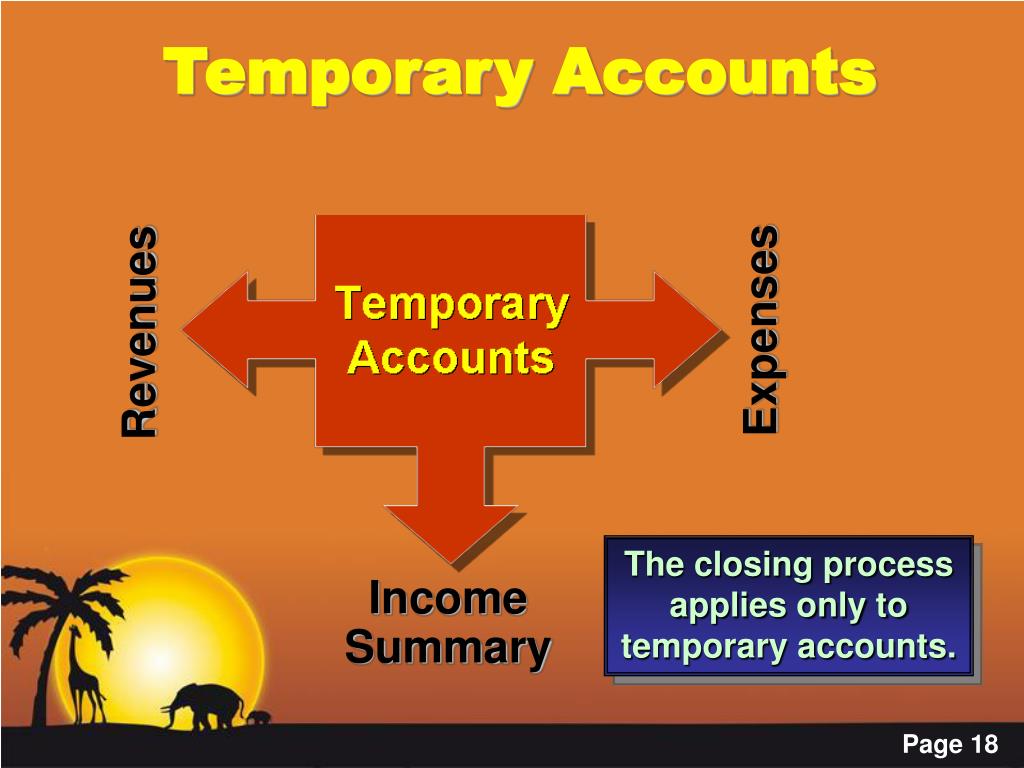 Temporary Accounts

Revenues

Temporary Accounts

Expenses

Income Summary

The closing process applies only to temporary accounts.

Page 18